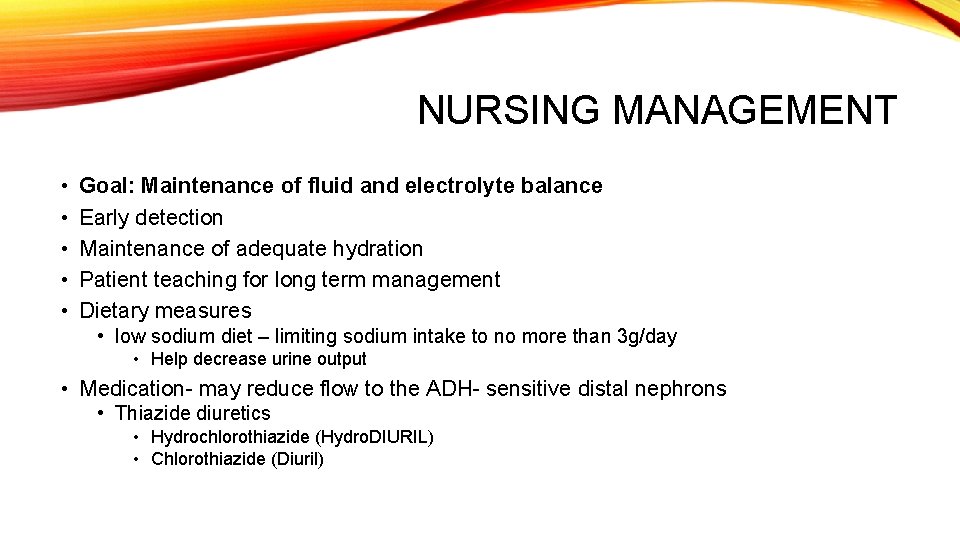 NURSING MANAGEMENT

• Goal: Maintenance of fluid and electrolyte balance
• Early detection
• Maintenance of adequate hydration
• Patient teaching for long term management
• Dietary measures
  • low sodium diet – limiting sodium intake to no more than 3g/day
    • Help decrease urine output
• Medication- may reduce flow to the ADH- sensitive distal nephrons
  • Thiazide diuretics
    • Hydrochlorothiazide (HydroDIURIL)
    • Chlorothiazide (Diuril)